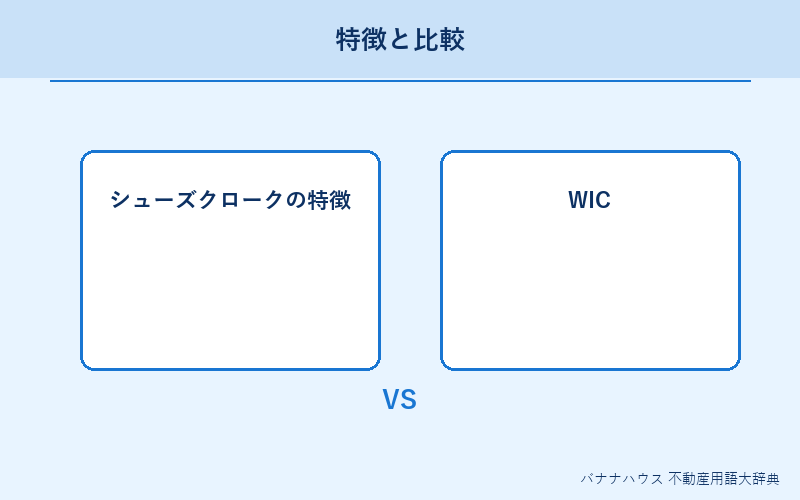 特徴と比較

シューズクロークの特徴

WIC

VS

バナナハウス 不動産用語大辞典